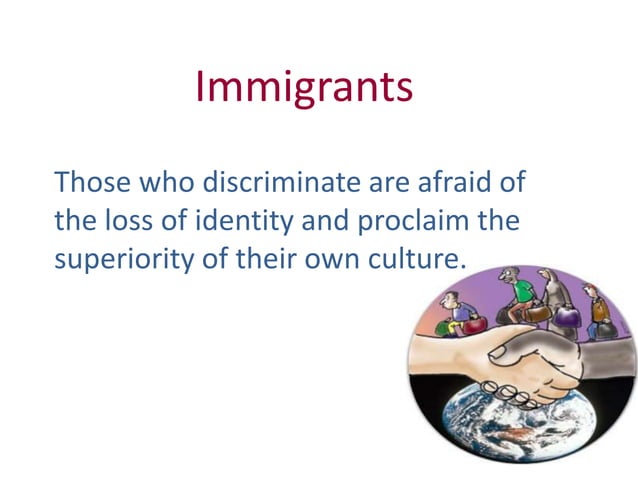 Immigrants

Those who discriminate are afraid of the loss of identity and proclaim the superiority of their own culture.